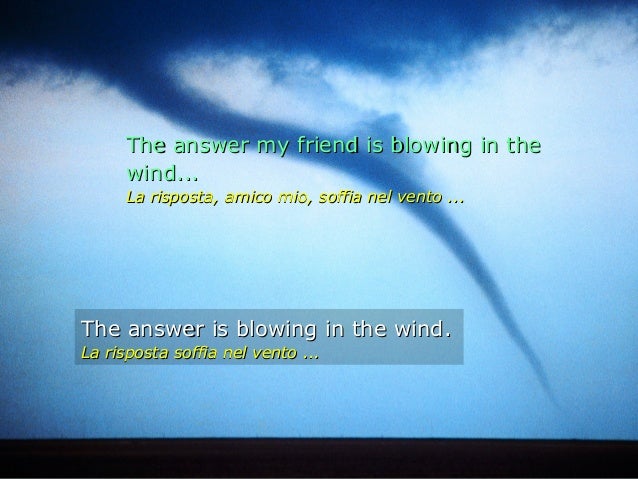 The answer my friend is blowing in the wind...
La risposta, amico mio, soffia nel vento ...

The answer is blowing in the wind.
La risposta soffia nel vento ...